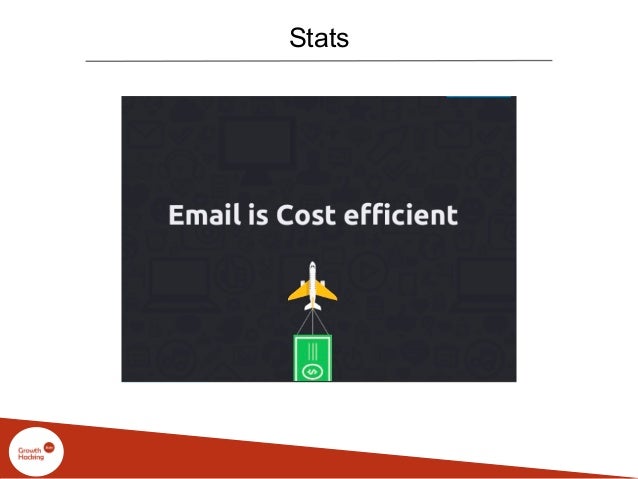 Stats

Email is Cost efficient

Growth Hacking